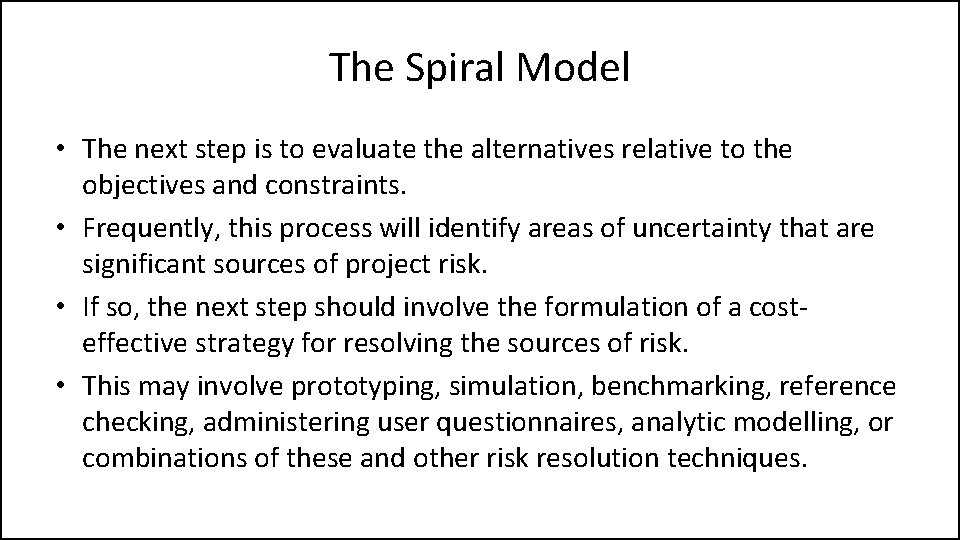 The Spiral Model

• The next step is to evaluate the alternatives relative to the objectives and constraints.
• Frequently, this process will identify areas of uncertainty that are significant sources of project risk.
• If so, the next step should involve the formulation of a cost-effective strategy for resolving the sources of risk.
• This may involve prototyping, simulation, benchmarking, reference checking, administering user questionnaires, analytic modelling, or combinations of these and other risk resolution techniques.